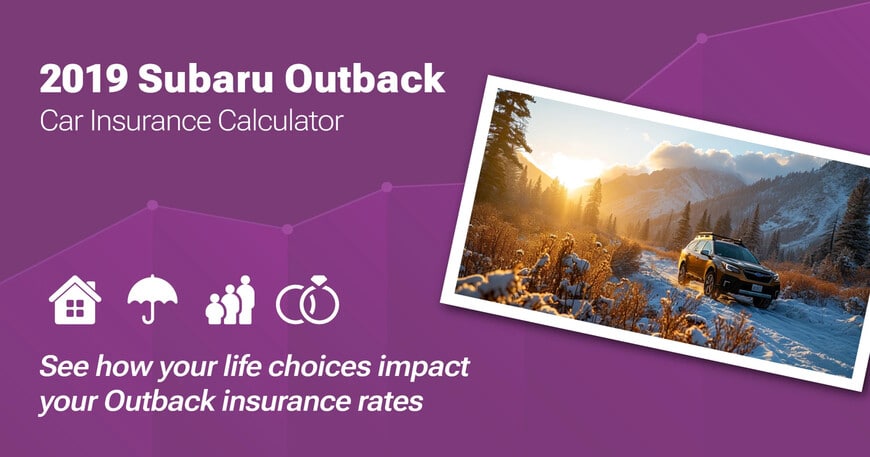 2019 Subaru Outback
Car Insurance Calculator

See how your life choices impact your Outback insurance rates